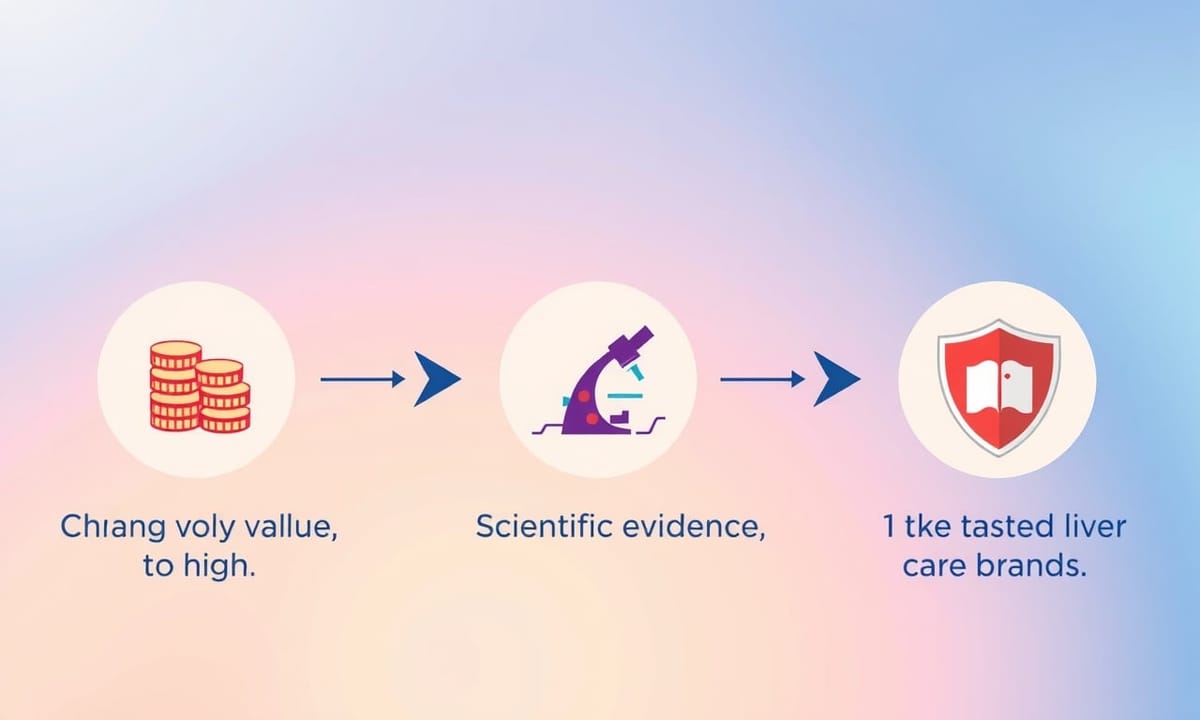 Chıang voly vallue, to high.

Scientific evidence,

1 tke tasted liver care brands.